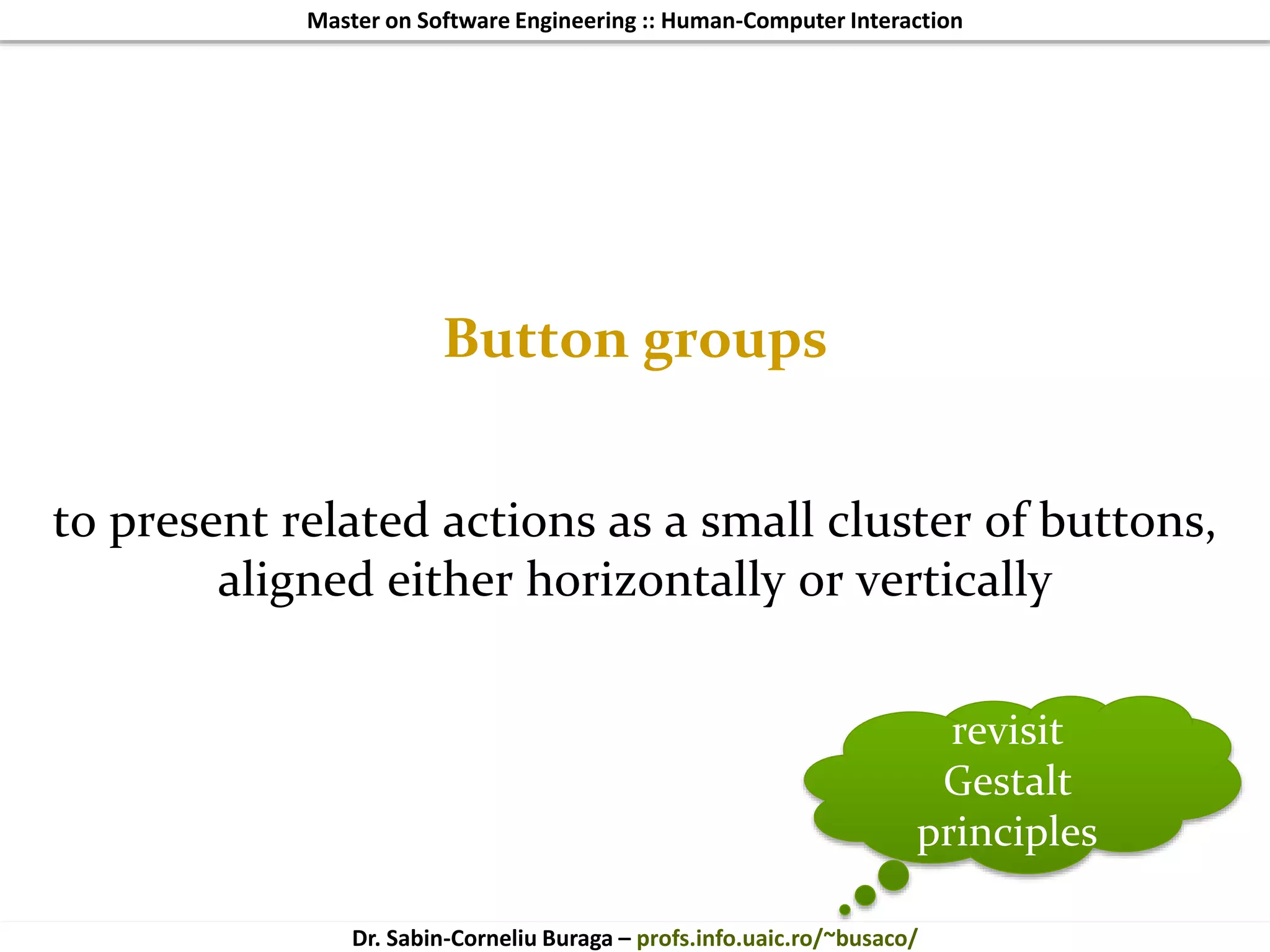 Master on Software Engineering :: Human-Computer Interaction

Button groups

to present related actions as a small cluster of buttons, aligned either horizontally or vertically

revisit Gestalt principles

Dr. Sabin-Corneliu Buraga – profs.info.uaic.ro/~busaco/